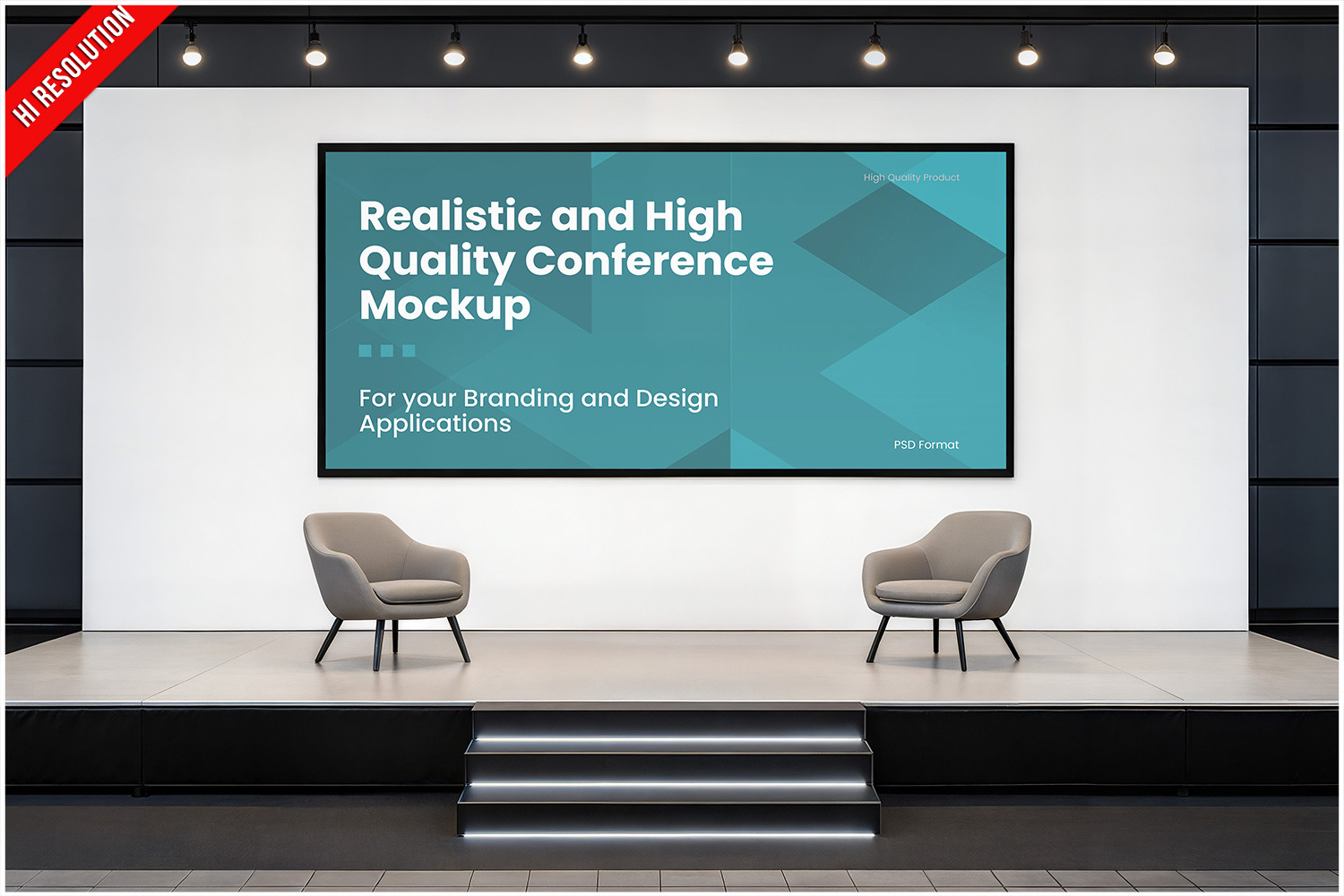 HI RESOLUTION

High Quality Product

Realistic and High Quality Conference Mockup

For your Branding and Design Applications

PSD Format